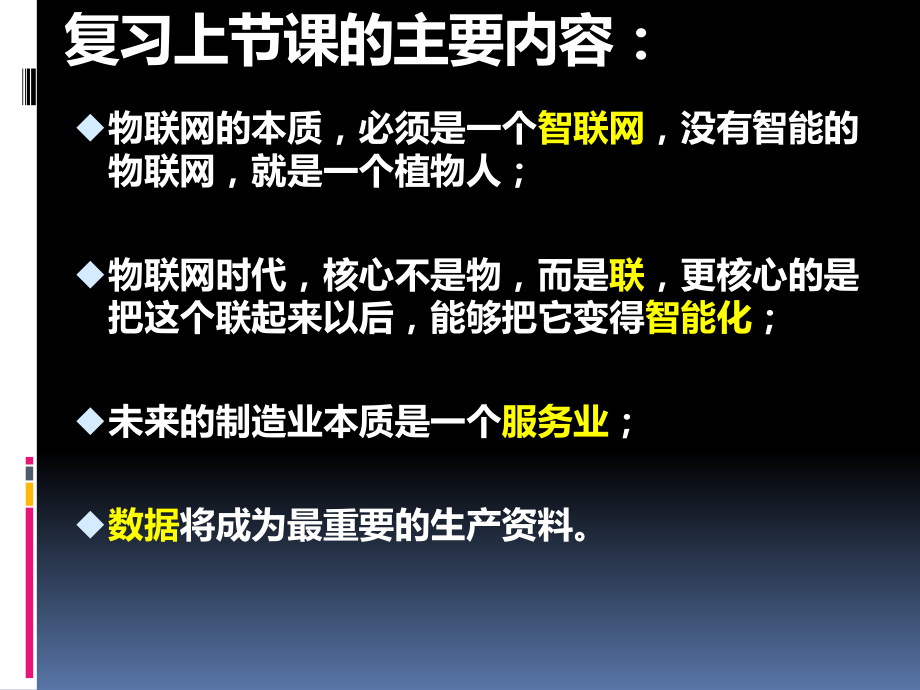 复习上节课的主要内容：

◆物联网的本质，必须是一个智联网，没有智能的物联网，就是一个植物人；

◆物联网时代，核心不是物，而是联，更核心的是把这个联起来以后，能够把它变得智能化；

◆未来的制造业本质是一个服务业；

◆数据将成为最重要的生产资料。